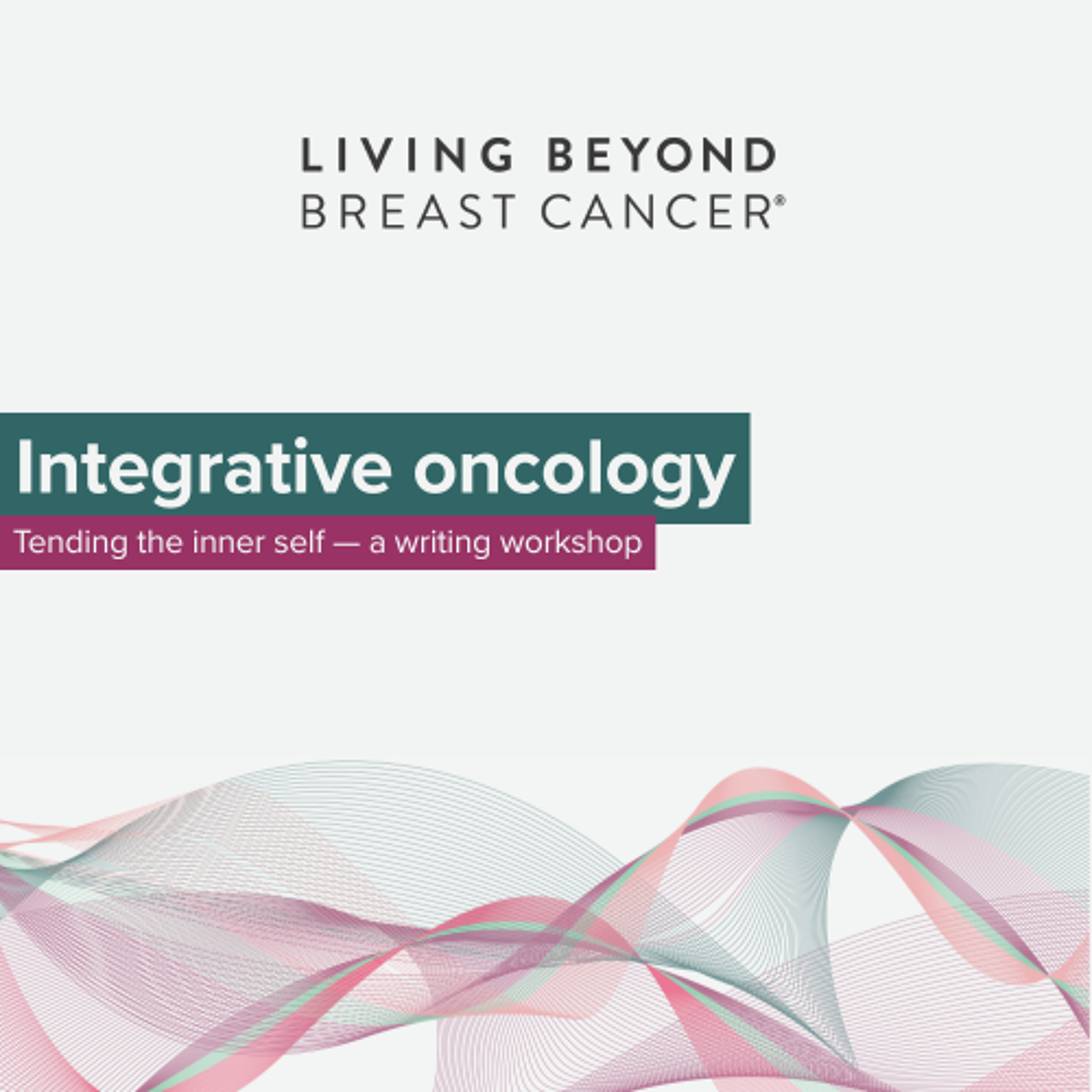 LIVING BEYOND
BREAST CANCER®

Integrative oncology

Tending the inner self — a writing workshop